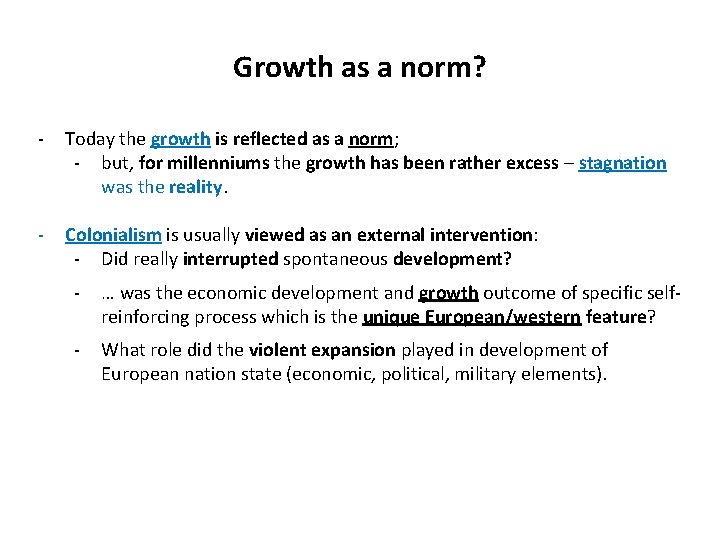 Growth as a norm?

- Today the growth is reflected as a norm;
  - but, for millenniums the growth has been rather excess – stagnation was the reality.

- Colonialism is usually viewed as an external intervention:
  - Did really interrupted spontaneous development?
  - … was the economic development and growth outcome of specific self-reinforcing process which is the unique European/western feature?
  - What role did the violent expansion played in development of European nation state (economic, political, military elements).